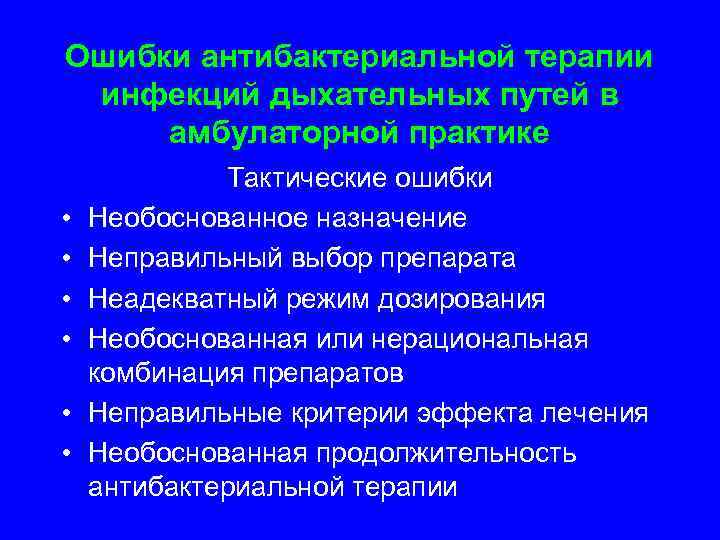 Ошибки антибактериальной терапии инфекций дыхательных путей в амбулаторной практике

Тактические ошибки

• Необоснованное назначение
• Неправильный выбор препарата
• Неадекватный режим дозирования
• Необоснованная или нерациональная комбинация препаратов
• Неправильные критерии эффекта лечения
• Необоснованная продолжительность антибактериальной терапии